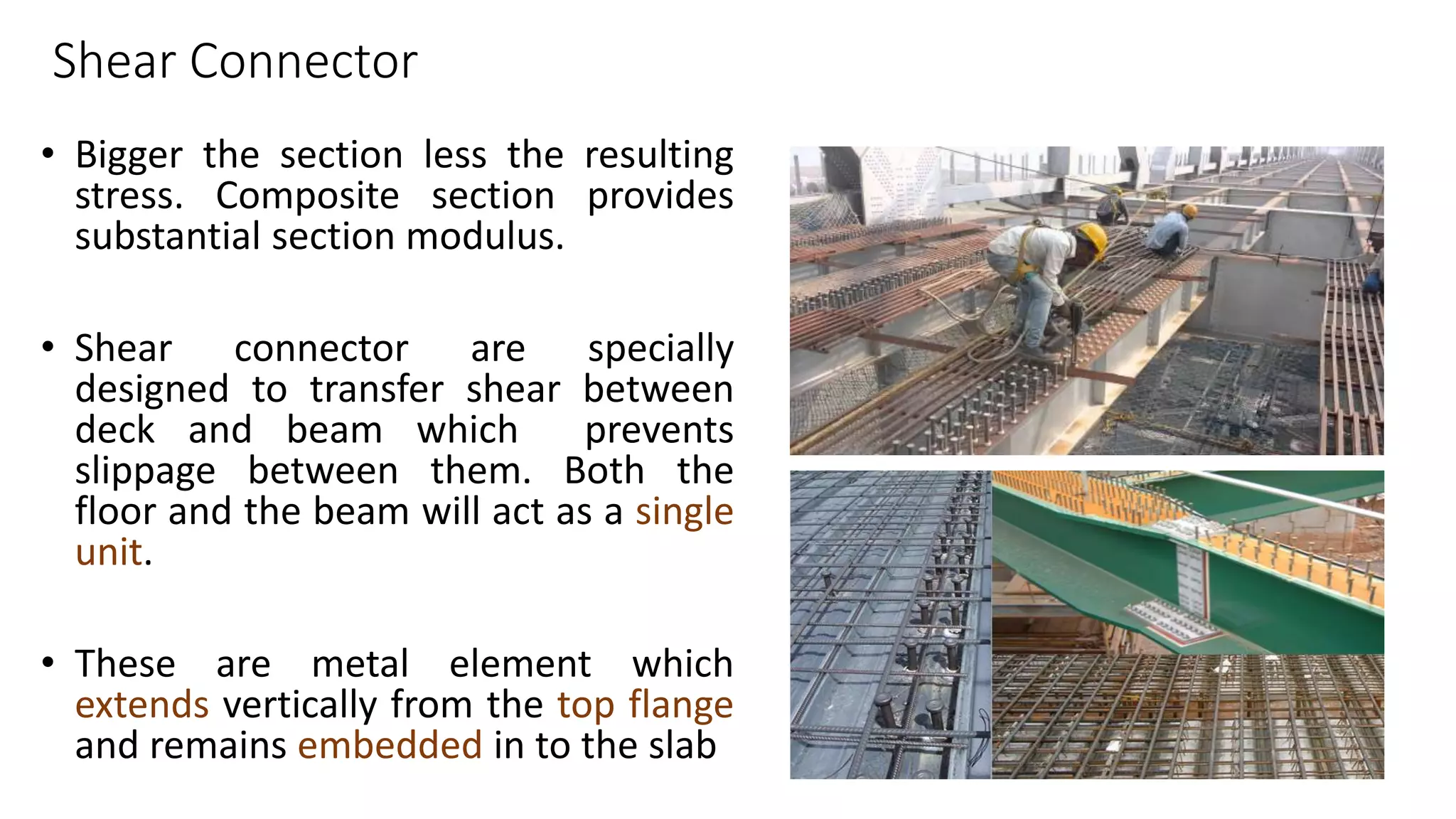 Shear Connector

• Bigger the section less the resulting stress. Composite section provides substantial section modulus.

• Shear connector are specially designed to transfer shear between deck and beam which prevents slippage between them. Both the floor and the beam will act as a single unit.

• These are metal element which extends vertically from the top flange and remains embedded in to the slab